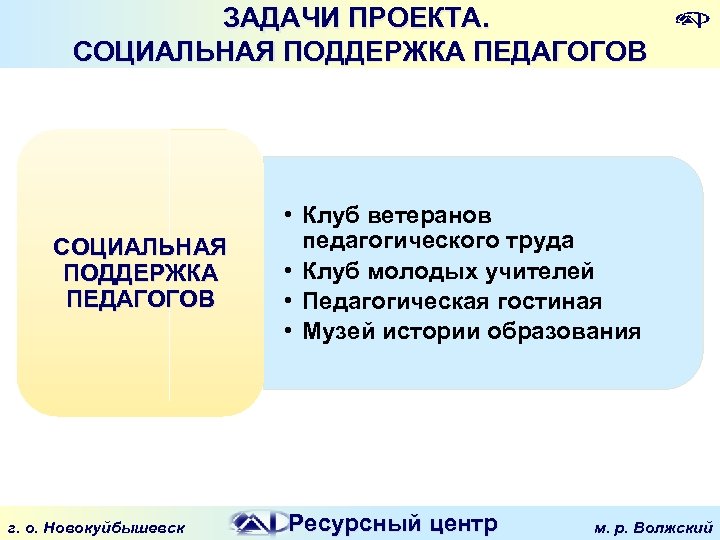 ЗАДАЧИ ПРОЕКТА.
СОЦИАЛЬНАЯ ПОДДЕРЖКА ПЕДАГОГОВ

СОЦИАЛЬНАЯ ПОДДЕРЖКА ПЕДАГОГОВ

• Клуб ветеранов педагогического труда
• Клуб молодых учителей
• Педагогическая гостиная
• Музей истории образования

г. о. Новокуйбышевск
Ресурсный центр
м. р. Волжский